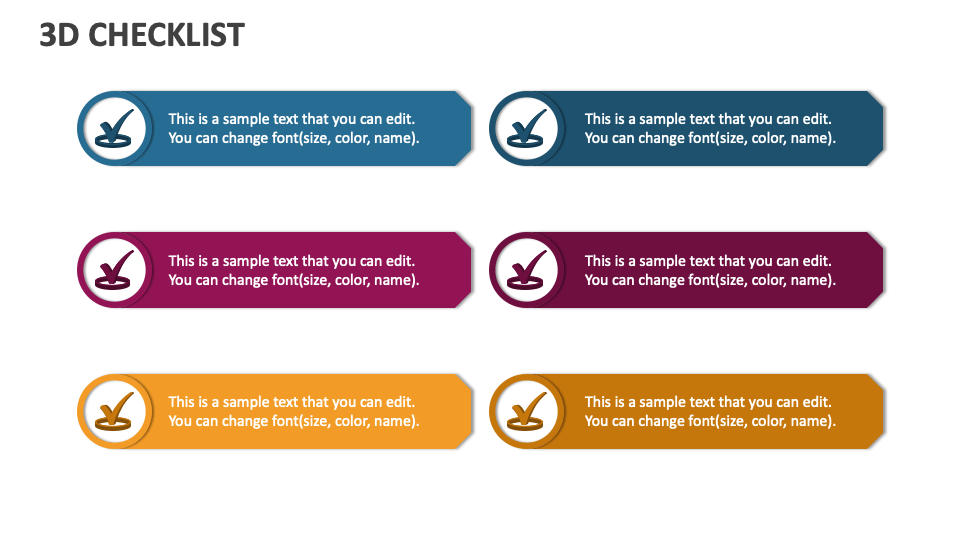 3D CHECKLIST

This is a sample text that you can edit. You can change font(size, color, name).

This is a sample text that you can edit. You can change font(size, color, name).

This is a sample text that you can edit. You can change font(size, color, name).

This is a sample text that you can edit. You can change font(size, color, name).

This is a sample text that you can edit. You can change font(size, color, name).

This is a sample text that you can edit. You can change font(size, color, name).